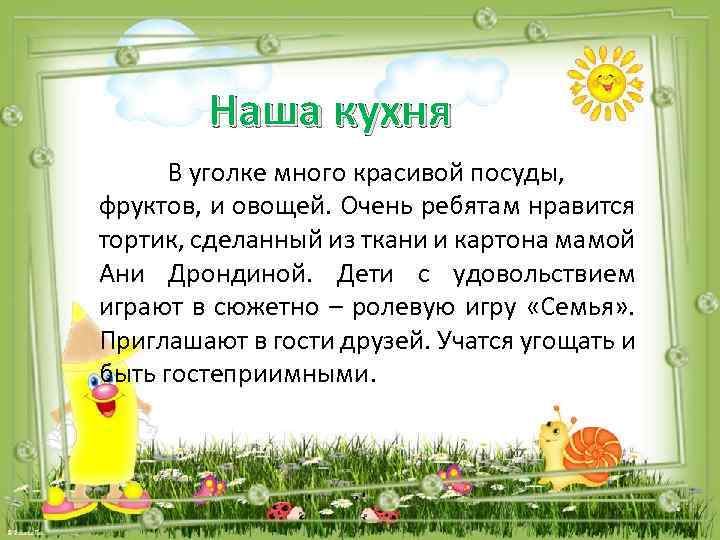 Наша кухня

В уголке много красивой посуды, фруктов, и овощей. Очень ребятам нравится тортик, сделанный из ткани и картона мамой Ани Дрондиной. Дети с удовольствием играют в сюжетно – ролевую игру «Семья». Приглашают в гости друзей. Учатся угощать и быть гостеприимными.